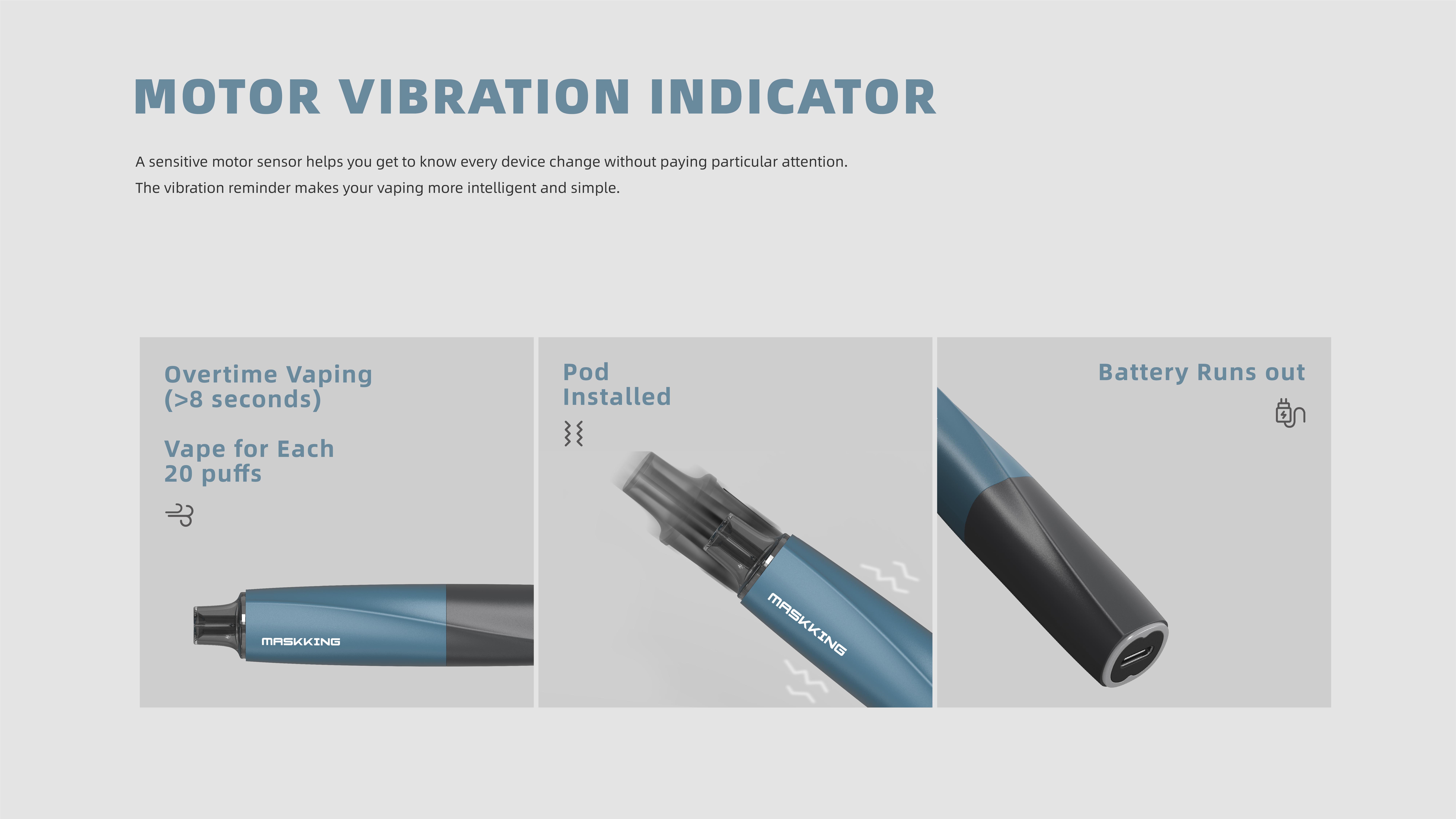 MOTOR VIBRATION INDICATOR

A sensitive motor sensor helps you get to know every device change without paying particular attention.
The vibration reminder makes your vaping more intelligent and simple.

Overtime Vaping
(>8 seconds)

Vape for Each
20 puffs

MASKKING

Pod
Installed

MASKKING

Battery Runs out